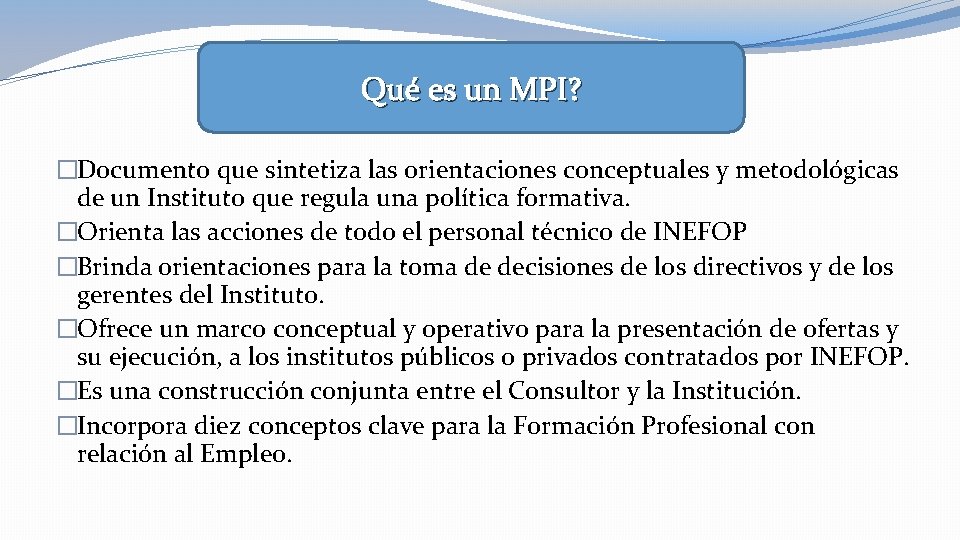 Qué es un MPI?

�Documento que sintetiza las orientaciones conceptuales y metodológicas de un Instituto que regula una política formativa.
�Orienta las acciones de todo el personal técnico de INEFOP
�Brinda orientaciones para la toma de decisiones de los directivos y de los gerentes del Instituto.
�Ofrece un marco conceptual y operativo para la presentación de ofertas y su ejecución, a los institutos públicos o privados contratados por INEFOP.
�Es una construcción conjunta entre el Consultor y la Institución.
�Incorpora diez conceptos clave para la Formación Profesional con relación al Empleo.